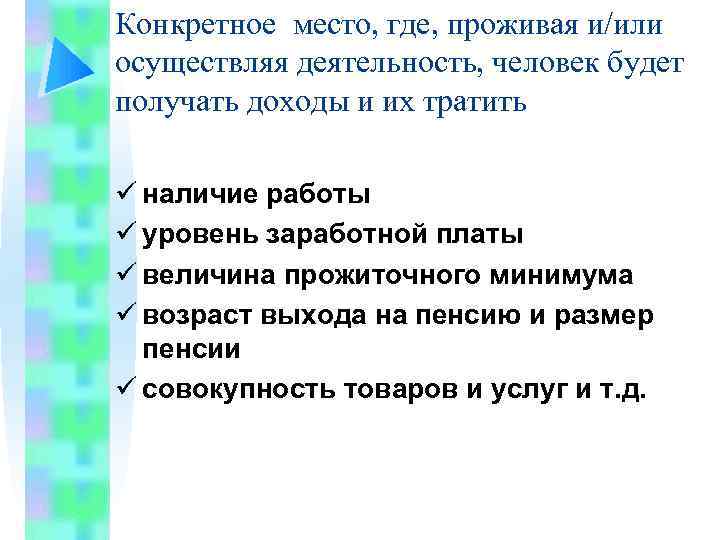 Конкретное место, где, проживая и/или осуществляя деятельность, человек будет получать доходы и их тратить

✓ наличие работы
✓ уровень заработной платы
✓ величина прожиточного минимума
✓ возраст выхода на пенсию и размер пенсии
✓ совокупность товаров и услуг и т.д.